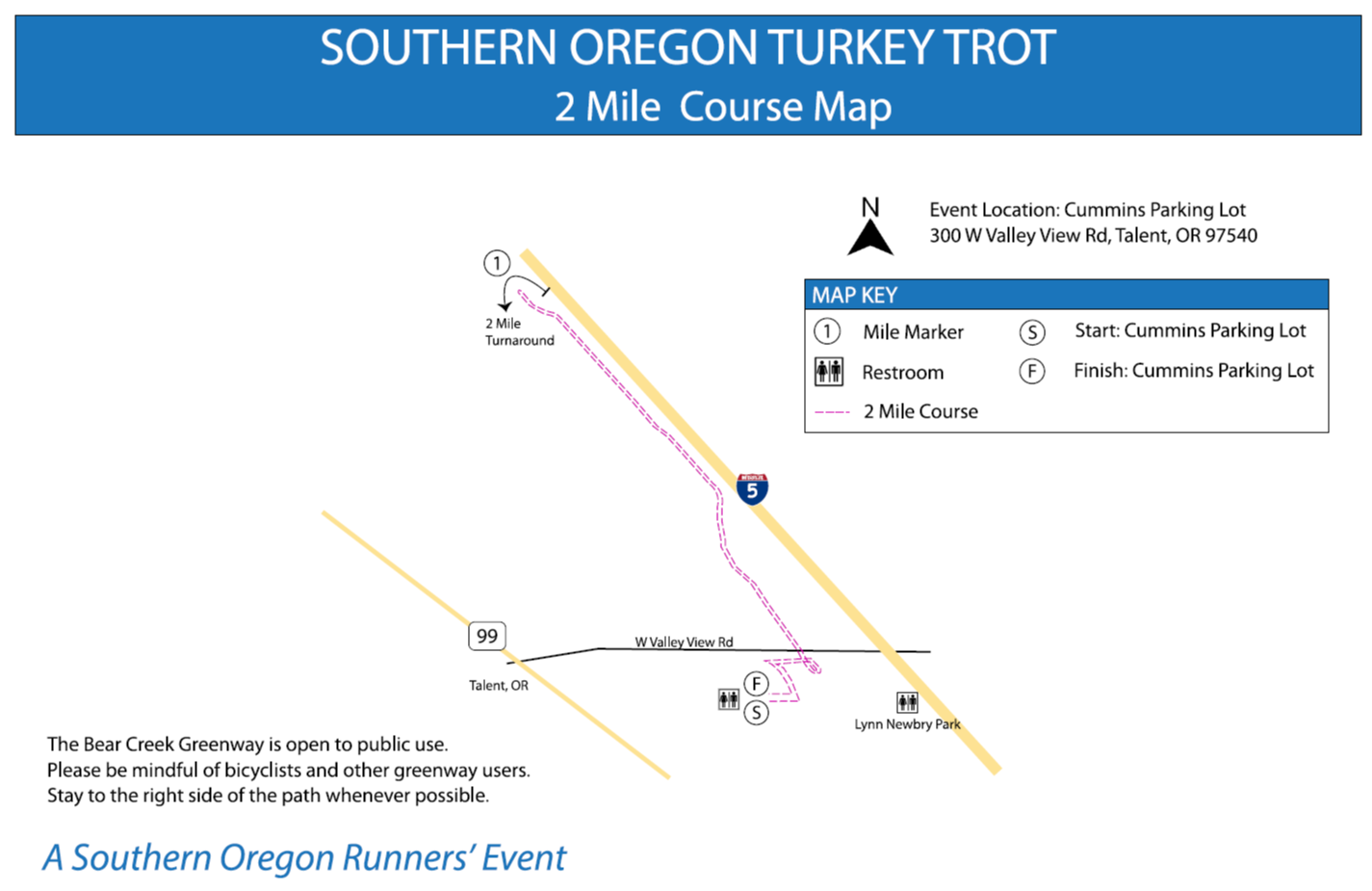 SOUTHERN OREGON TURKEY TROT
2 Mile Course Map

N

Event Location: Cummins Parking Lot
300 W Valley View Rd, Talent, OR 97540

MAP KEY
1 Mile Marker
S Start: Cummins Parking Lot
Restroom
F Finish: Cummins Parking Lot
2 Mile Course

1
2 Mile Turnaround

5

99

W Valley View Rd

Talent, OR

F
S

Lynn Newbry Park

The Bear Creek Greenway is open to public use.
Please be mindful of bicyclists and other greenway users.
Stay to the right side of the path whenever possible.

A Southern Oregon Runners' Event